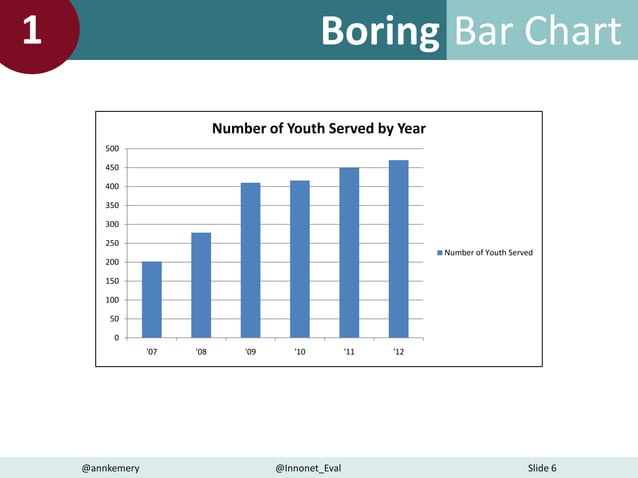 1

Boring Bar Chart

Number of Youth Served by Year

500
450
400
350
300
250
200
150
100
50
0

'07 '08 '09 '10 '11 '12

Number of Youth Served

@annkemery @Innonet_Eval Slide 6